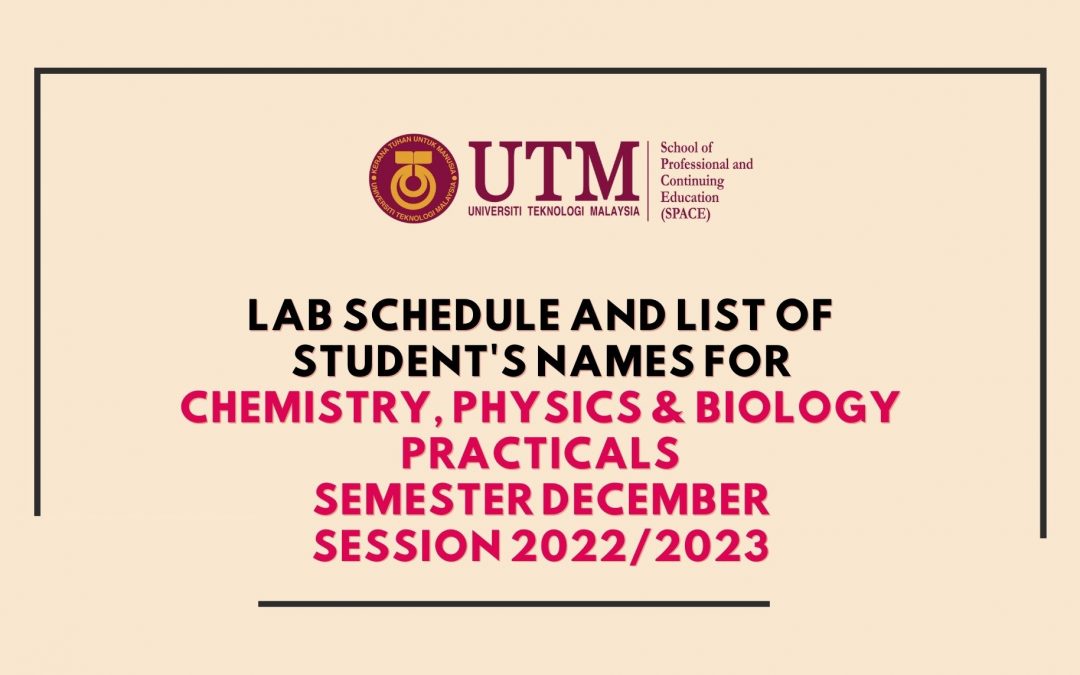 KERANA TUHAN UNTUK MANUSIA
UNIVERSITI TEKNOLOGI MALAYSIA

UTM
UNIVERSITI TEKNOLOGI MALAYSIA

School of Professional and Continuing Education (SPACE)

LAB SCHEDULE AND LIST OF STUDENT'S NAMES FOR
CHEMISTRY, PHYSICS & BIOLOGY PRACTICALS
SEMESTER DECEMBER
SESSION 2022/2023